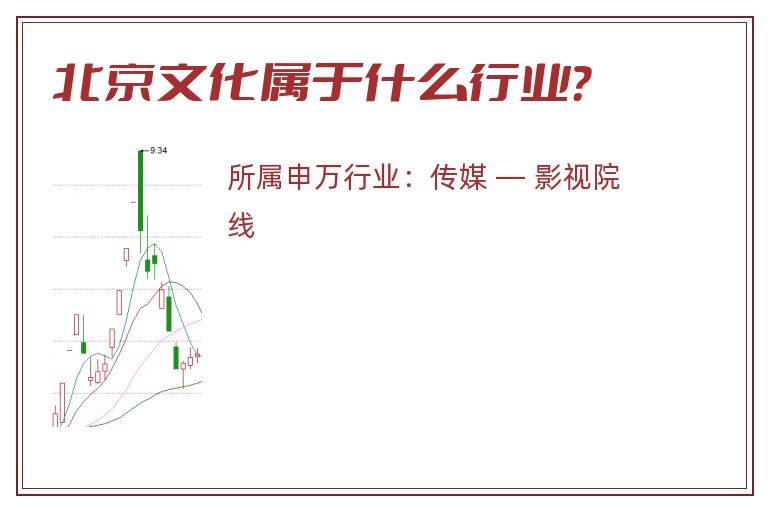 北京文化属于什么行业?

9.34

所属申万行业：传媒 — 影视院线